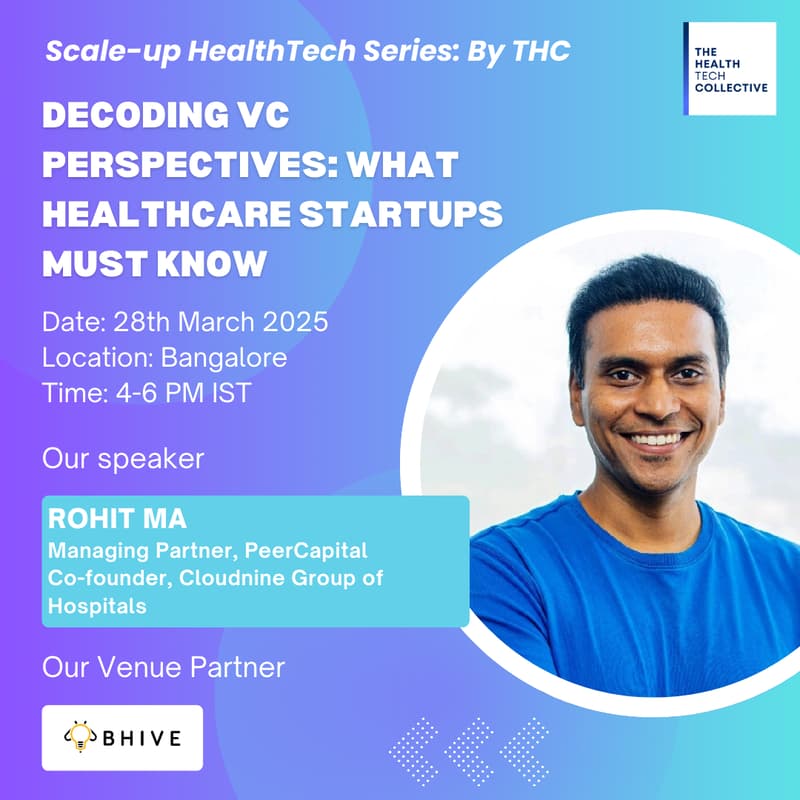 Scale-up HealthTech Series: By THC

THE HEALTH TECH COLLECTIVE

DECODING VC PERSPECTIVES: WHAT HEALTHCARE STARTUPS MUST KNOW

Date: 28th March 2025
Location: Bangalore
Time: 4-6 PM IST

Our speaker

ROHIT MA
Managing Partner, PeerCapital
Co-founder, Cloudnine Group of Hospitals

Our Venue Partner

BHIVE